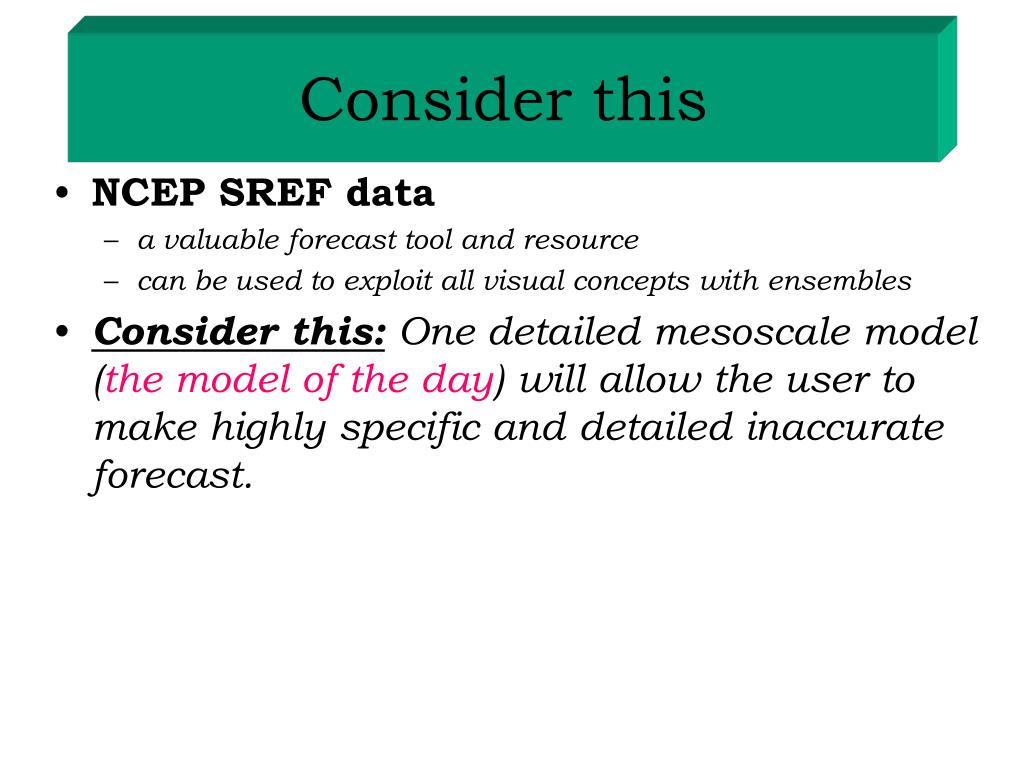 Consider this

• NCEP SREF data
  – a valuable forecast tool and resource
  – can be used to exploit all visual concepts with ensembles
• Consider this: One detailed mesoscale model (the model of the day) will allow the user to make highly specific and detailed inaccurate forecast.